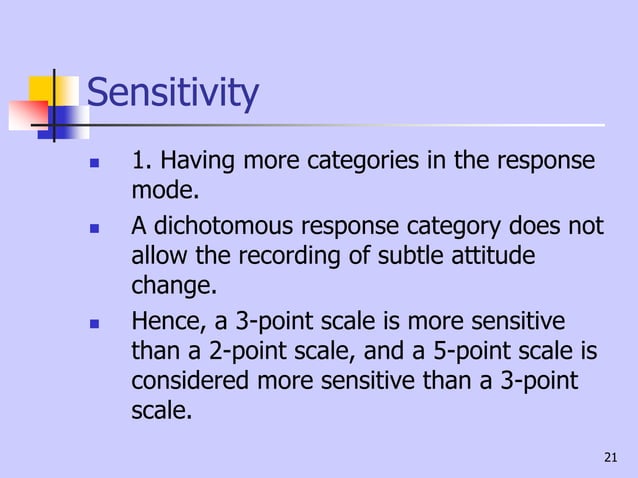 Sensitivity

- 1. Having more categories in the response mode.
- A dichotomous response category does not allow the recording of subtle attitude change.
- Hence, a 3-point scale is more sensitive than a 2-point scale, and a 5-point scale is considered more sensitive than a 3-point scale.

21